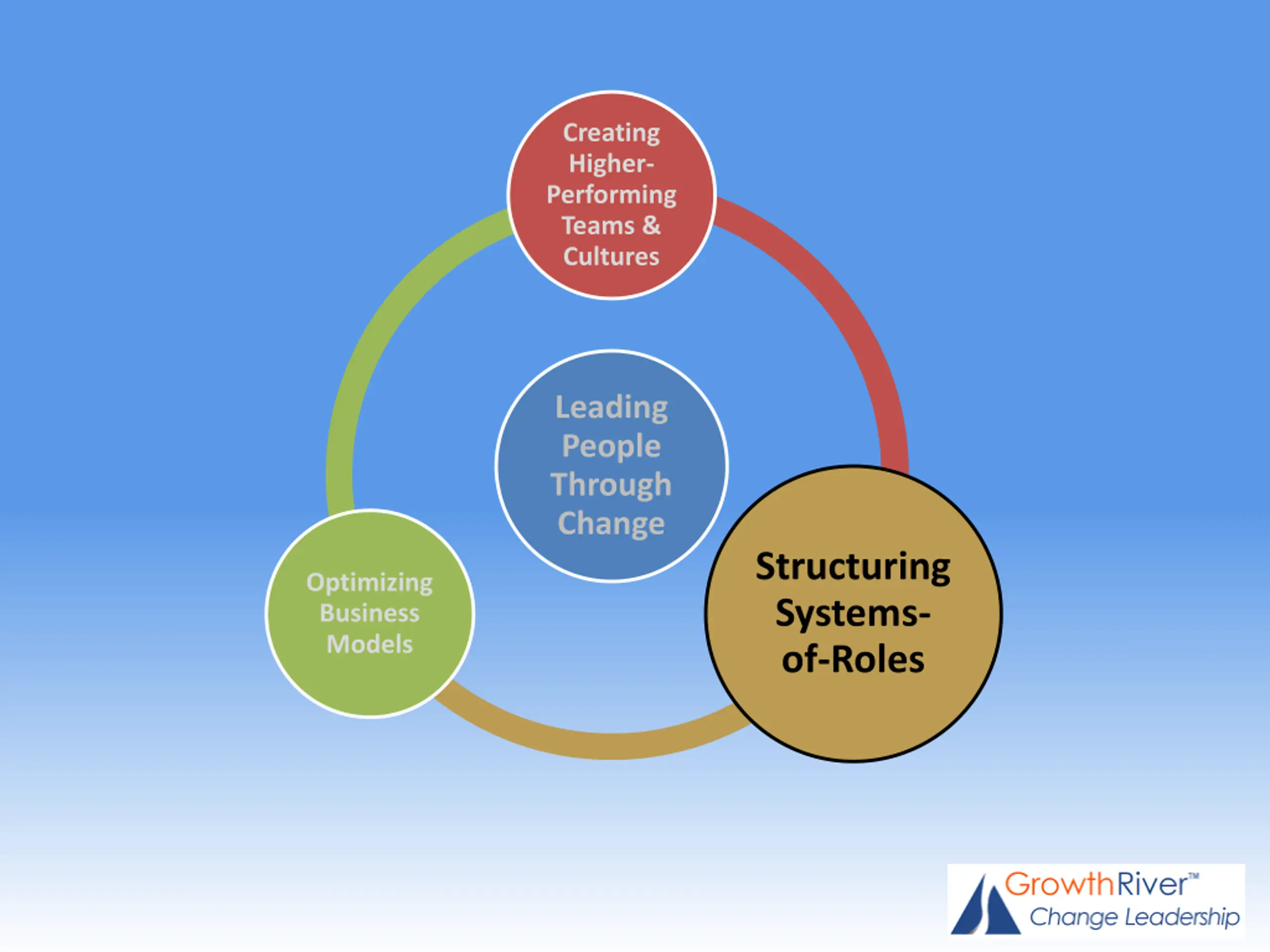 Creating Higher-Performing Teams & Cultures

Leading People Through Change

Optimizing Business Models

Structuring Systems-of-Roles

GrowthRiver™
Change Leadership